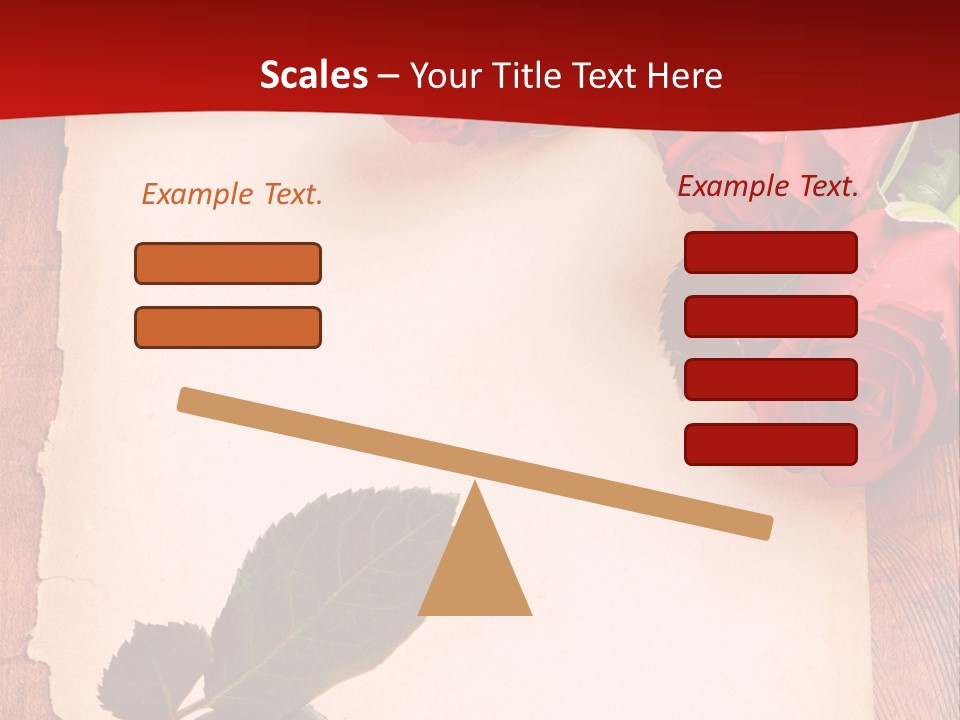 Scales – Your Title Text Here

Example Text.

Example Text.